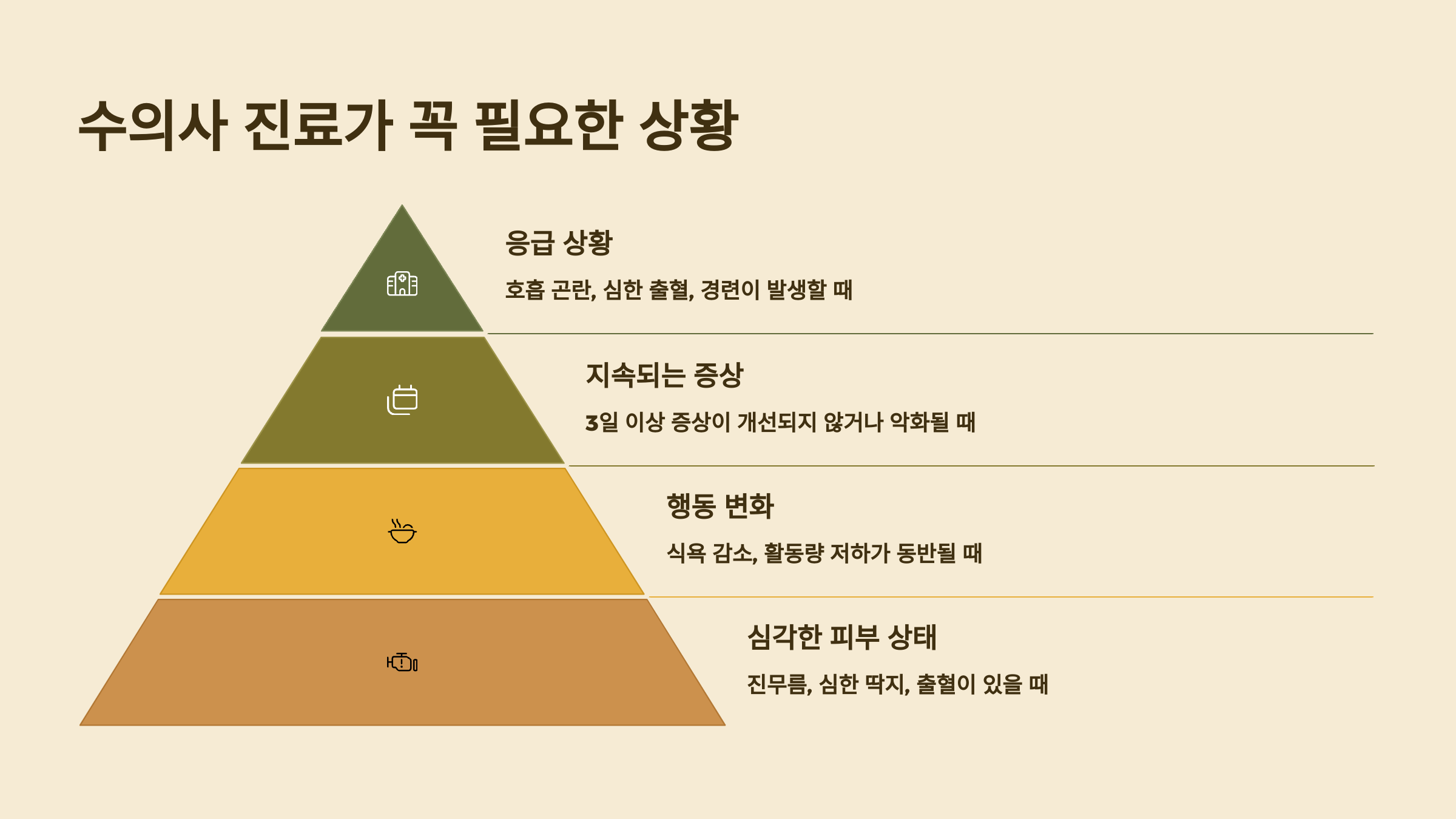 수의사 진료가 꼭 필요한 상황

응급 상황

호흡 곤란, 심한 출혈, 경련이 발생할 때

지속되는 증상

3일 이상 증상이 개선되지 않거나 악화될 때

행동 변화

식욕 감소, 활동량 저하가 동반될 때

심각한 피부 상태

진무름, 심한 딱지, 출혈이 있을 때